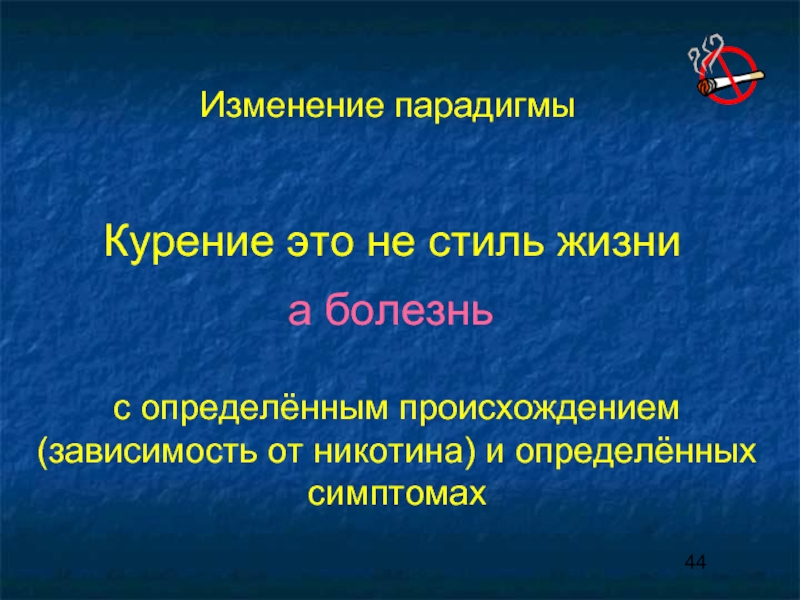 Изменение парадигмы

Курение это не стиль жизни

а болезнь

с определённым происхождением (зависимость от никотина) и определённых симптомах

44